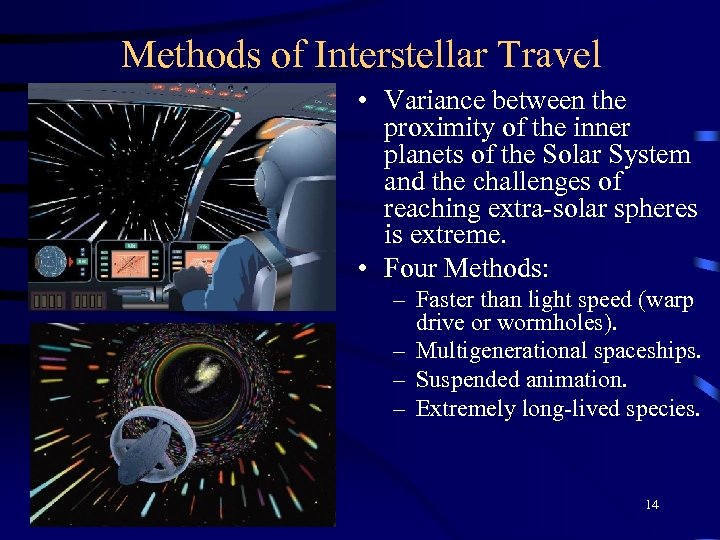 Methods of Interstellar Travel

• Variance between the proximity of the inner planets of the Solar System and the challenges of reaching extra-solar spheres is extreme.

• Four Methods:

– Faster than light speed (warp drive or wormholes).

– Multigenerational spaceships.

– Suspended animation.

– Extremely long-lived species.

14